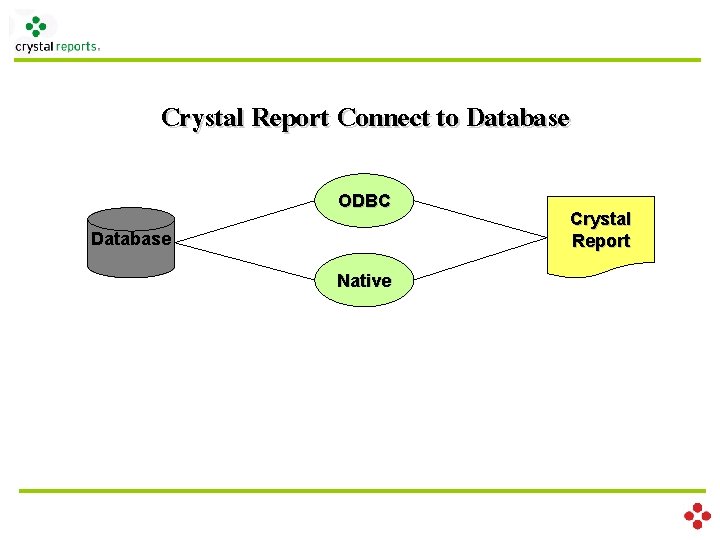 crystal reports.

Crystal Report Connect to Database

Database

ODBC

Native

Crystal Report